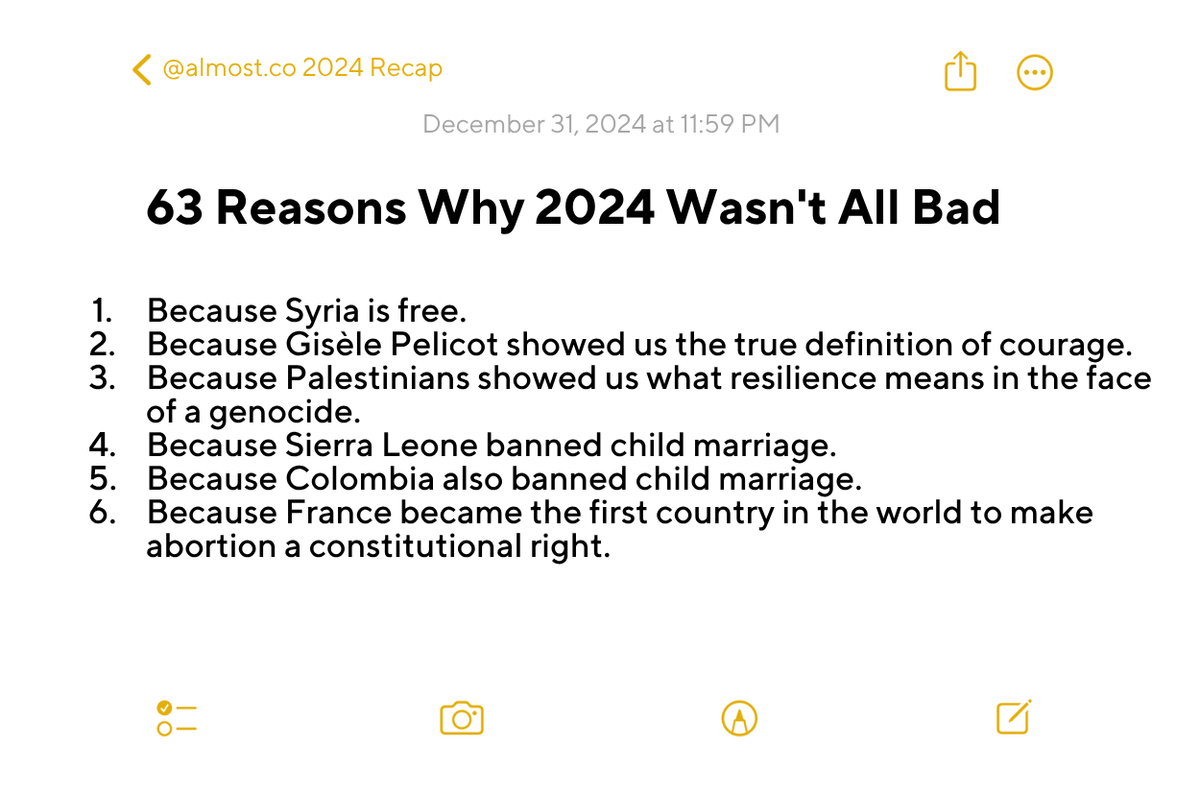 @almost.co 2024 Recap

December 31, 2024 at 11:59 PM

63 Reasons Why 2024 Wasn't All Bad

1. Because Syria is free.
2. Because Gisèle Pelicot showed us the true definition of courage.
3. Because Palestinians showed us what resilience means in the face of a genocide.
4. Because Sierra Leone banned child marriage.
5. Because Colombia also banned child marriage.
6. Because France became the first country in the world to make abortion a constitutional right.